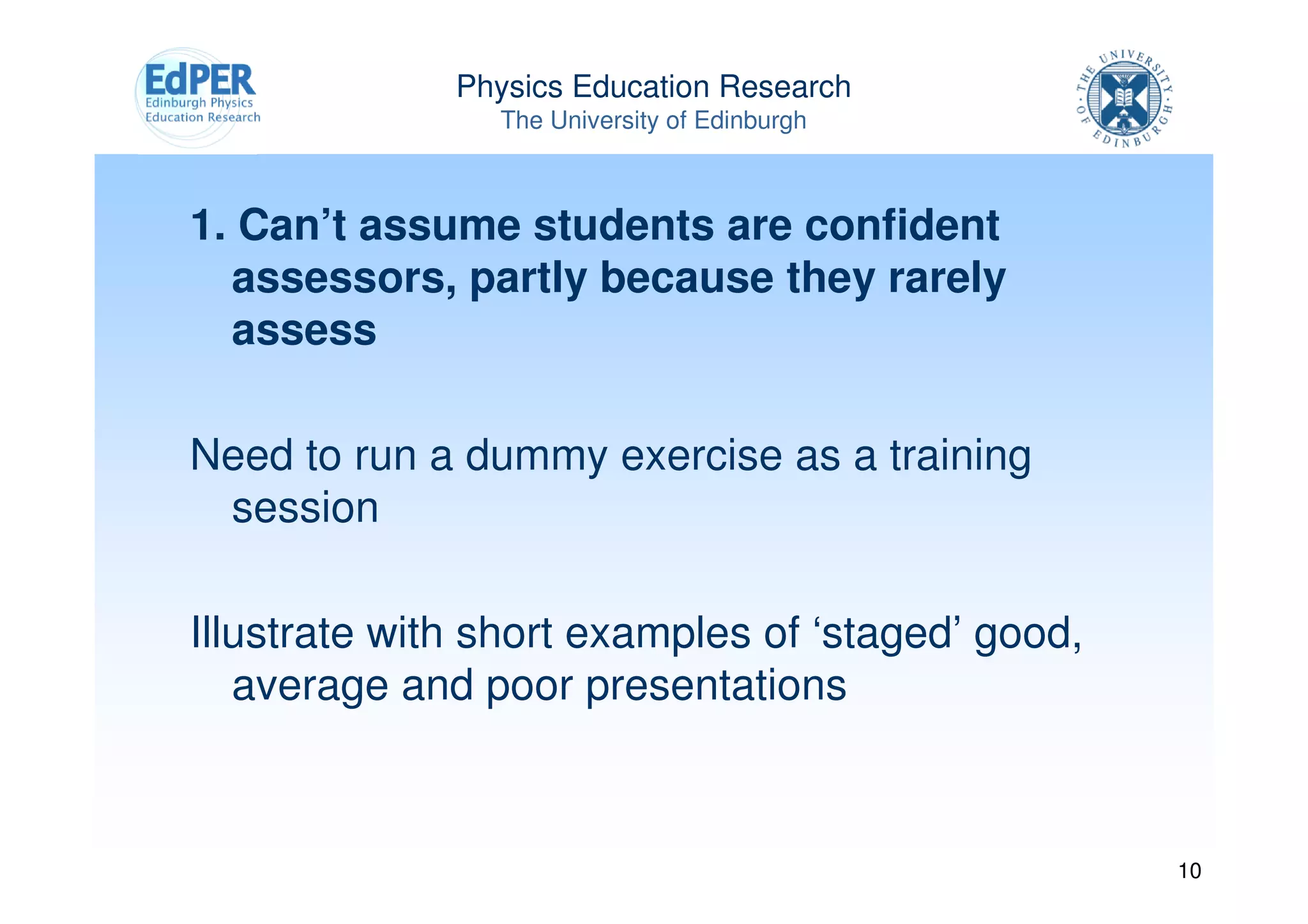 EdPER
Edinburgh Physics
Education Research

Physics Education Research
The University of Edinburgh

THE UNIVERSITY OF EDINBURGH

1. Can’t assume students are confident assessors, partly because they rarely assess

Need to run a dummy exercise as a training session

Illustrate with short examples of ‘staged’ good, average and poor presentations

10